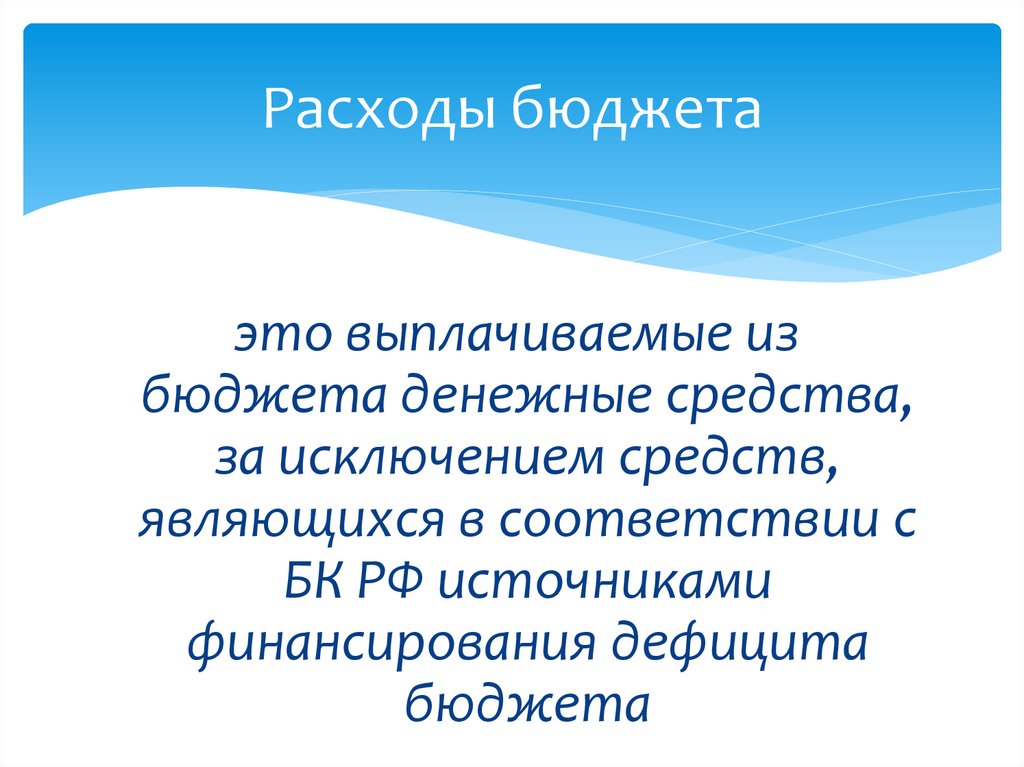 Расходы бюджета

это выплачиваемые из бюджета денежные средства, за исключением средств, являющихся в соответствии с БК РФ источниками финансирования дефицита бюджета